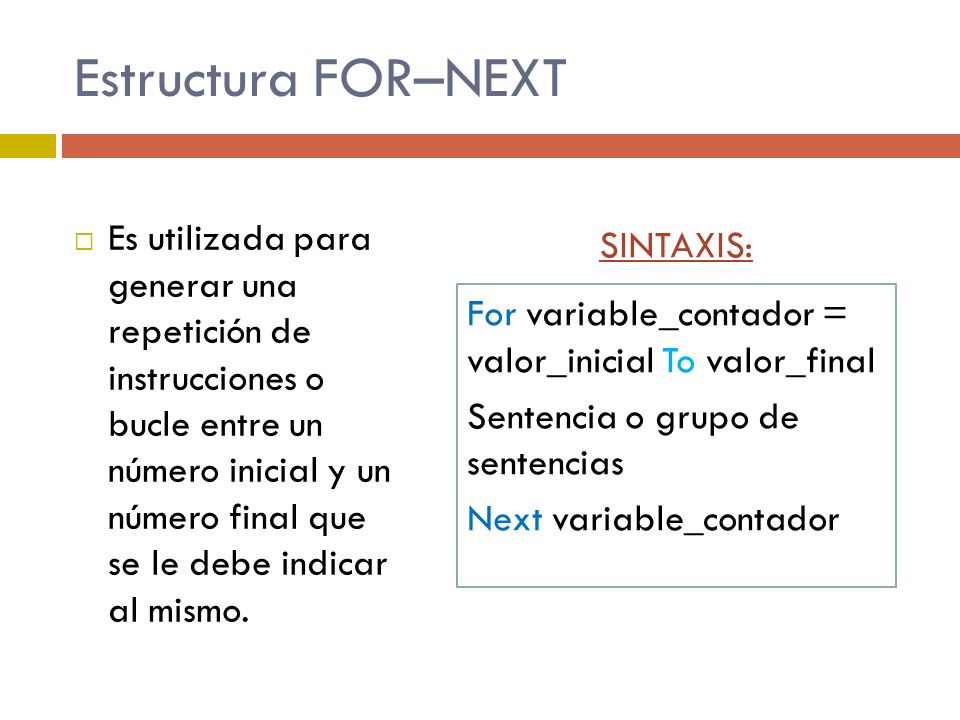 Estructura FOR–NEXT

Es utilizada para generar una repetición de instrucciones o bucle entre un número inicial y un número final que se le debe indicar al mismo.

SINTAXIS:

For variable_contador = valor_inicial To valor_final

Sentencia o grupo de sentencias

Next variable_contador